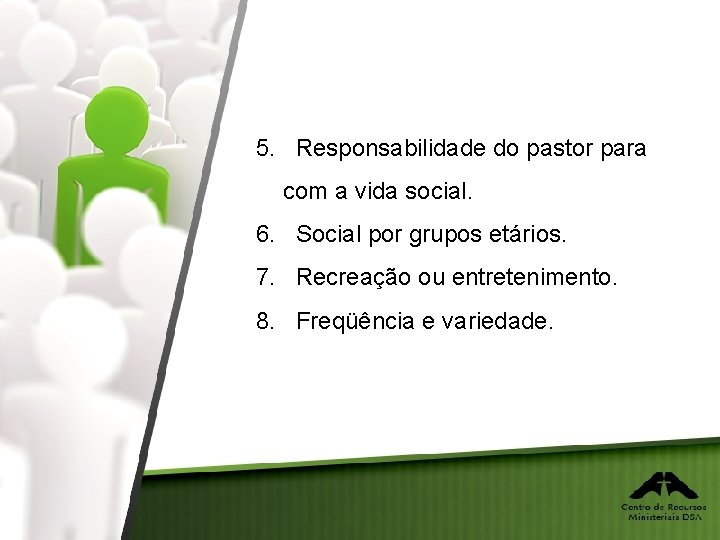 5. Responsabilidade do pastor para com a vida social.

6. Social por grupos etários.

7. Recreação ou entretenimento.

8. Freqüência e variedade.

Centro de Recursos Ministeriais DSA